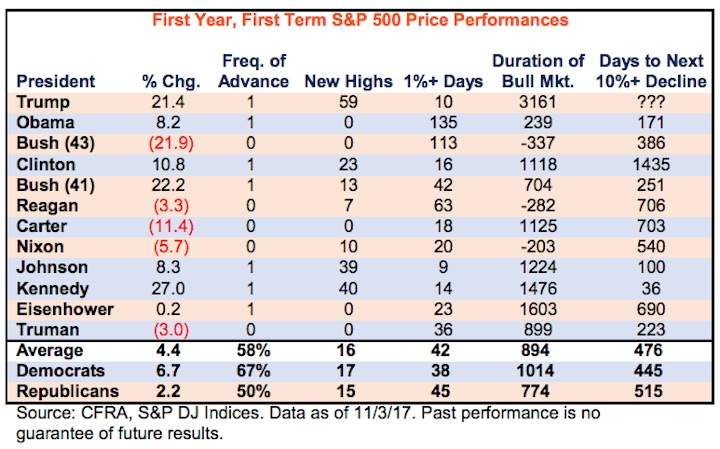 First Year, First Term S&P 500 Price Performances

| President | % Chg. | Freq. of Advance | New Highs | 1%+ Days | Duration of Bull Mkt. | Days to Next 10%+ Decline |
|---|---|---|---|---|---|---|
| Trump | 21.4 | 1 | 59 | 10 | 3161 | ??? |
| Obama | 8.2 | 1 | 0 | 135 | 239 | 171 |
| Bush (43) | (21.9) | 0 | 0 | 113 | -337 | 386 |
| Clinton | 10.8 | 1 | 23 | 16 | 1118 | 1435 |
| Bush (41) | 22.2 | 1 | 13 | 42 | 704 | 251 |
| Reagan | (3.3) | 0 | 7 | 63 | -282 | 706 |
| Carter | (11.4) | 0 | 0 | 18 | 1125 | 703 |
| Nixon | (5.7) | 0 | 10 | 20 | -203 | 540 |
| Johnson | 8.3 | 1 | 39 | 9 | 1224 | 100 |
| Kennedy | 27.0 | 1 | 40 | 14 | 1476 | 36 |
| Eisenhower | 0.2 | 1 | 0 | 23 | 1603 | 690 |
| Truman | (3.0) | 0 | 0 | 36 | 899 | 223 |
| Average | 4.4 | 58% | 16 | 42 | 894 | 476 |
| Democrats | 6.7 | 67% | 17 | 38 | 1014 | 445 |
| Republicans | 2.2 | 50% | 15 | 45 | 774 | 515 |

Source: CFRA, S&P DJ Indices. Data as of 11/3/17. Past performance is no guarantee of future results.